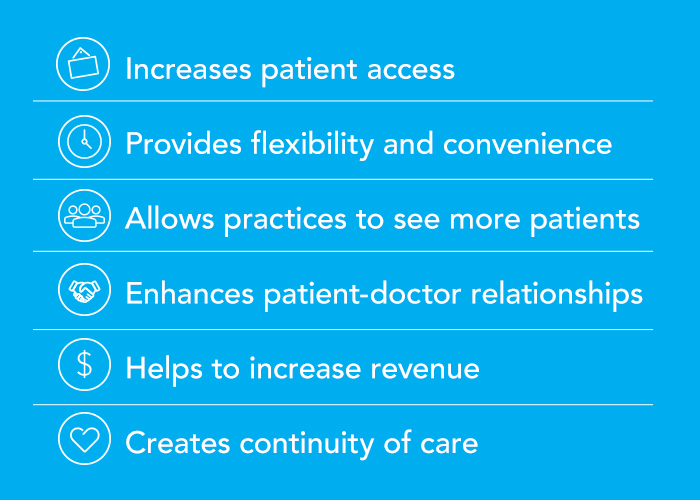 Increases patient access

Provides flexibility and convenience

Allows practices to see more patients

Enhances patient-doctor relationships

$

Helps to increase revenue

Creates continuity of care